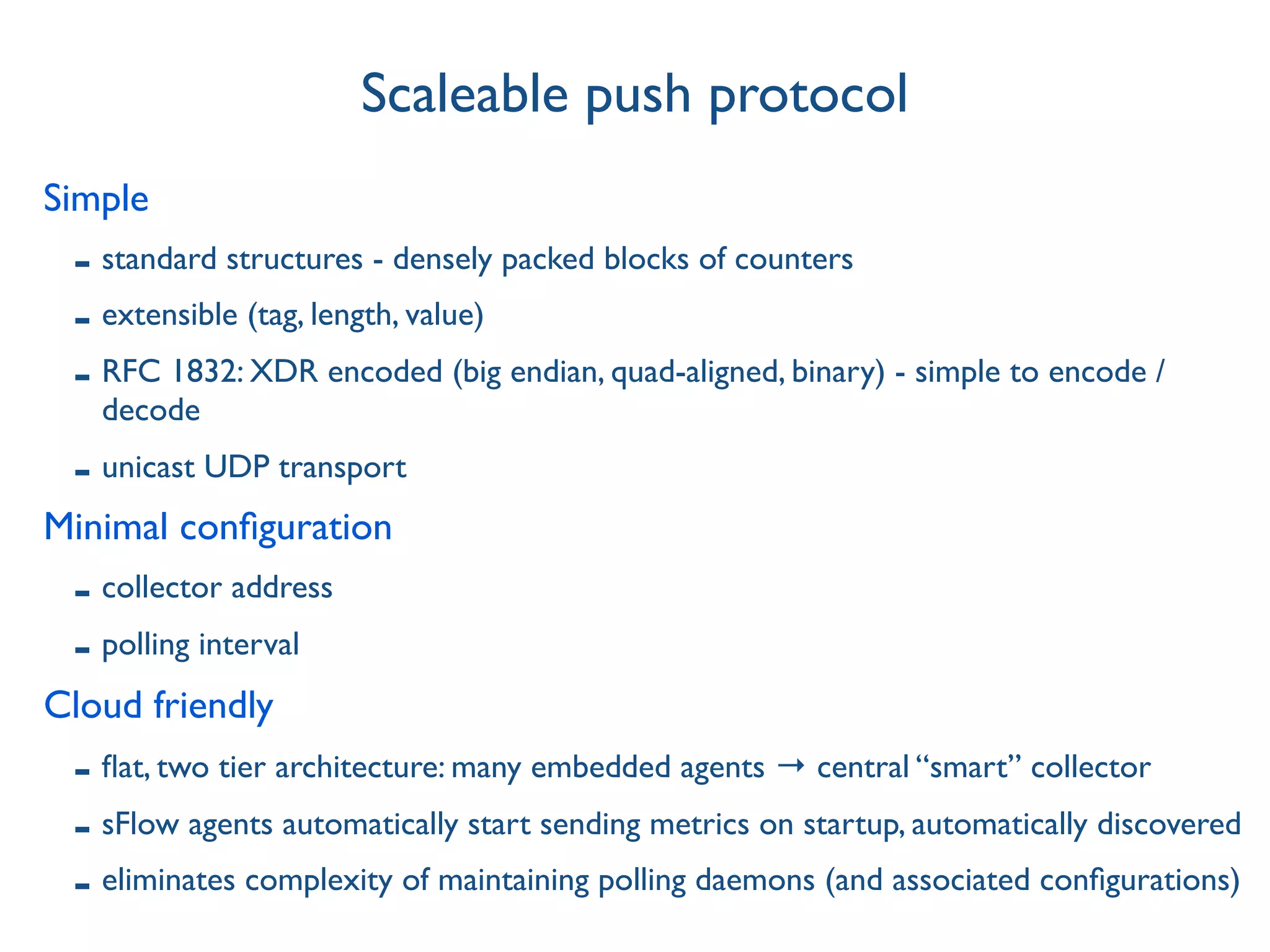 Scaleable push protocol

Simple

- standard structures - densely packed blocks of counters
- extensible (tag, length, value)
- RFC 1832: XDR encoded (big endian, quad-aligned, binary) - simple to encode / decode
- unicast UDP transport

Minimal configuration

- collector address
- polling interval

Cloud friendly

- flat, two tier architecture: many embedded agents → central “smart” collector
- sFlow agents automatically start sending metrics on startup, automatically discovered
- eliminates complexity of maintaining polling daemons (and associated configurations)